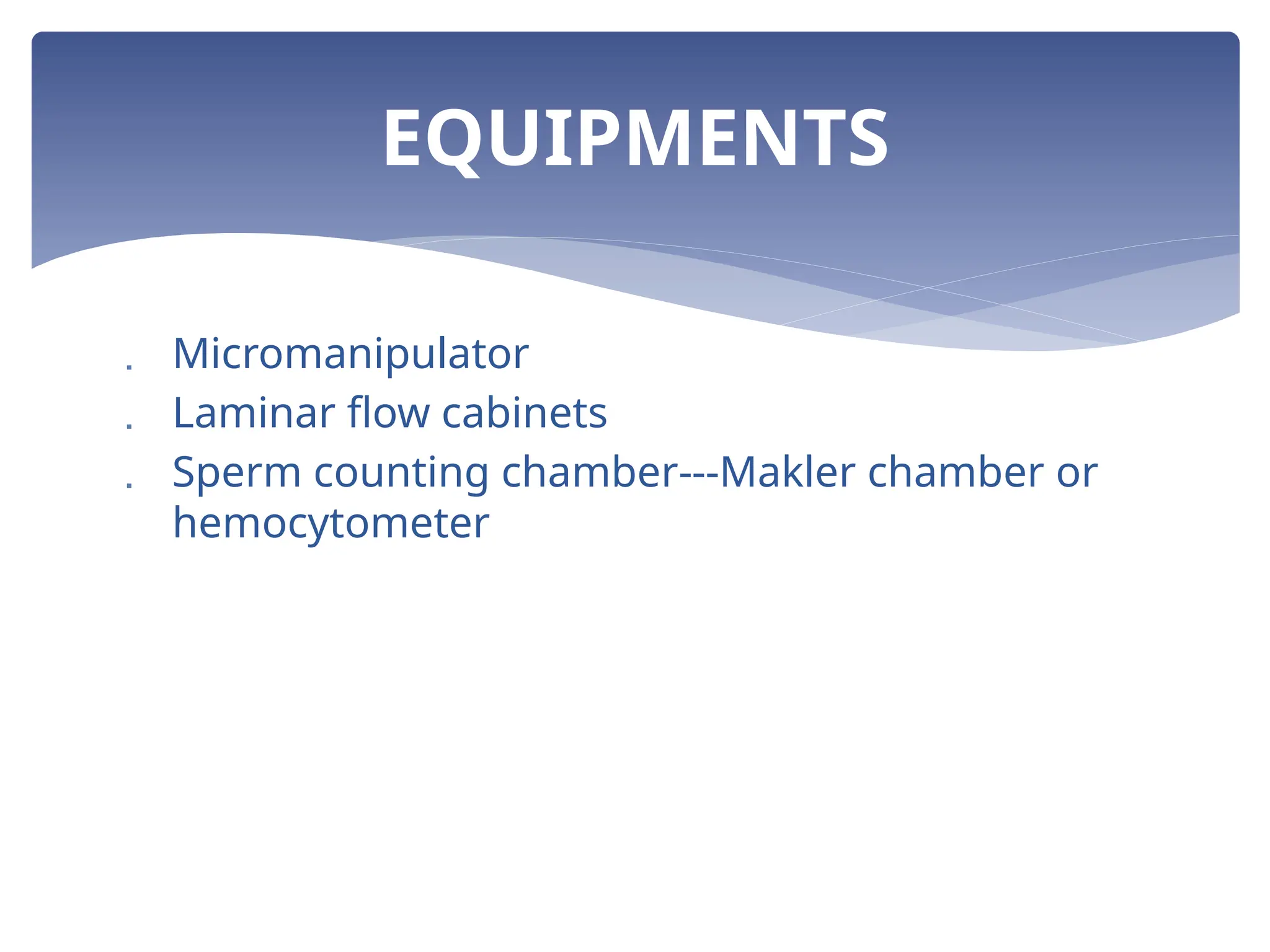 EQUIPMENTS

. Micromanipulator
. Laminar flow cabinets
. Sperm counting chamber---Makler chamber or hemocytometer